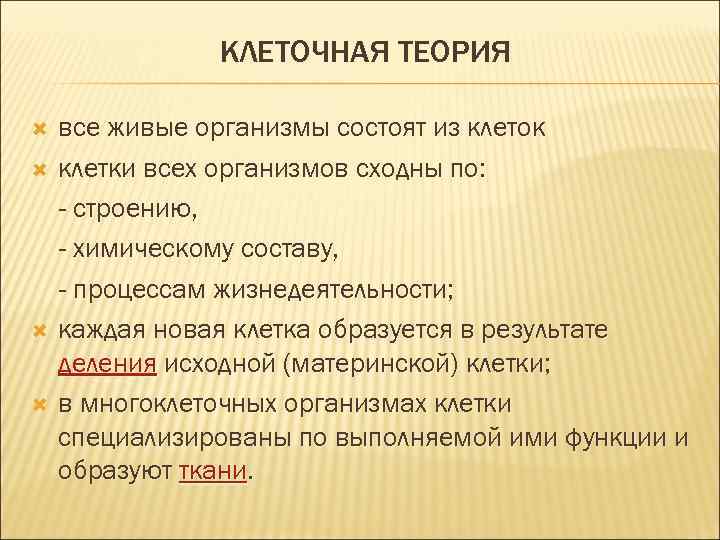 КЛЕТОЧНАЯ ТЕОРИЯ

все живые организмы состоят из клеток

клетки всех организмов сходны по:
- строению,
- химическому составу,
- процессам жизнедеятельности;

каждая новая клетка образуется в результате деления исходной (материнской) клетки;

в многоклеточных организмах клетки специализированы по выполняемой ими функции и образуют ткани.